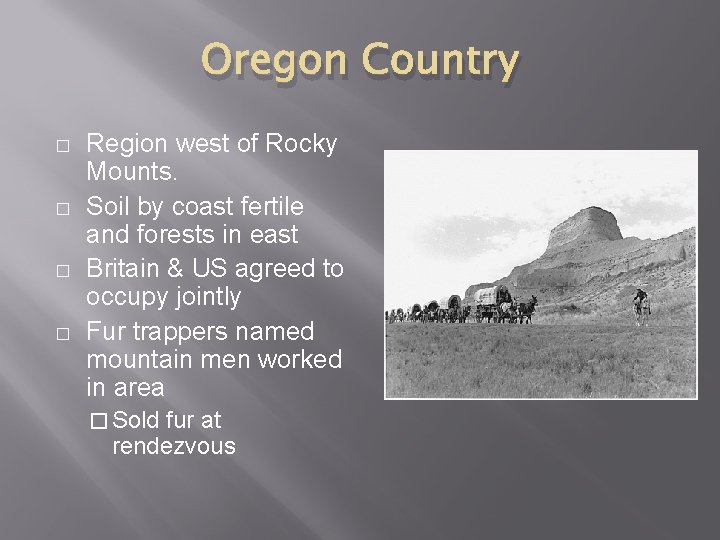 Oregon Country

□ Region west of Rocky Mounts.

□ Soil by coast fertile and forests in east

□ Britain & US agreed to occupy jointly

□ Fur trappers named mountain men worked in area

□ Sold fur at rendezvous